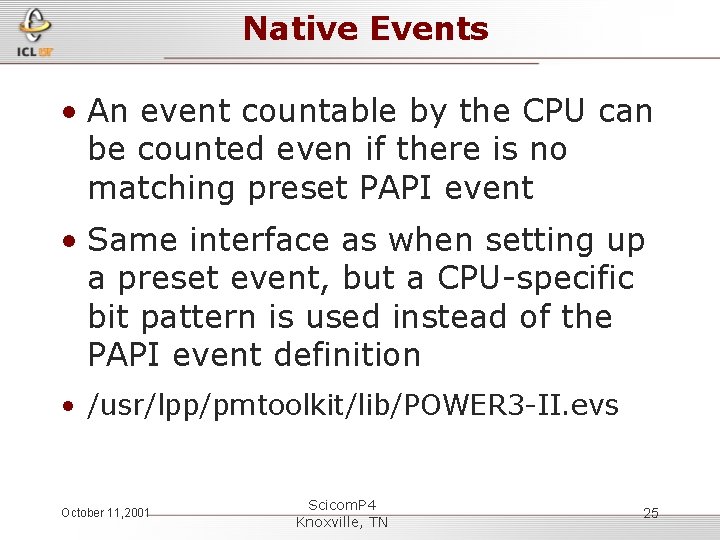 ICL UT

Native Events

• An event countable by the CPU can be counted even if there is no matching preset PAPI event

• Same interface as when setting up a preset event, but a CPU-specific bit pattern is used instead of the PAPI event definition

• /usr/lpp/pmtoolkit/lib/POWER3-II.evs

October 11,2001

ScicomP4
Knoxville, TN

25